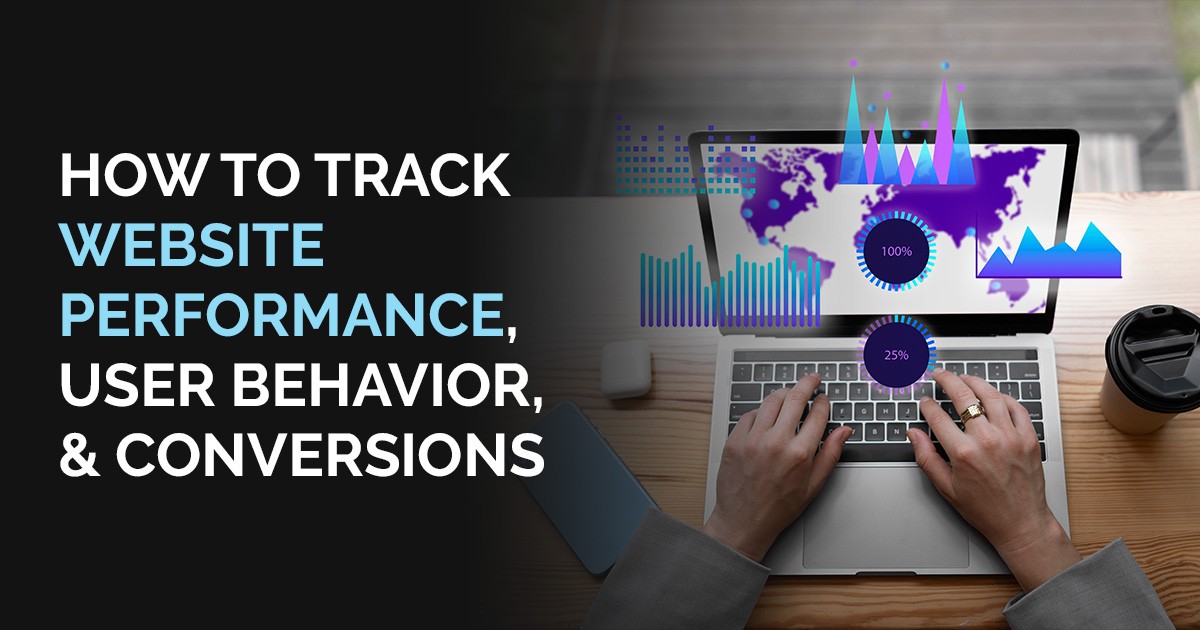 HOW TO TRACK WEBSITE PERFORMANCE, USER BEHAVIOR, & CONVERSIONS

100%

25%